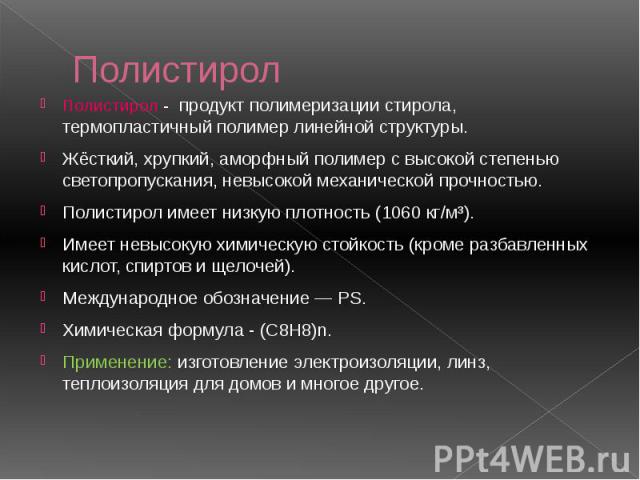 Полистирол

Полистирол - продукт полимеризации стирола, термопластичный полимер линейной структуры.

Жёсткий, хрупкий, аморфный полимер с высокой степенью светопропускания, невысокой механической прочностью.

Полистирол имеет низкую плотность (1060 кг/м³).

Имеет невысокую химическую стойкость (кроме разбавленных кислот, спиртов и щелочей).

Международное обозначение — PS.

Химическая формула - (C8H8)n.

Применение: изготовление электроизоляции, линз, теплоизоляция для домов и многое другое.

PPt4WEB.ru